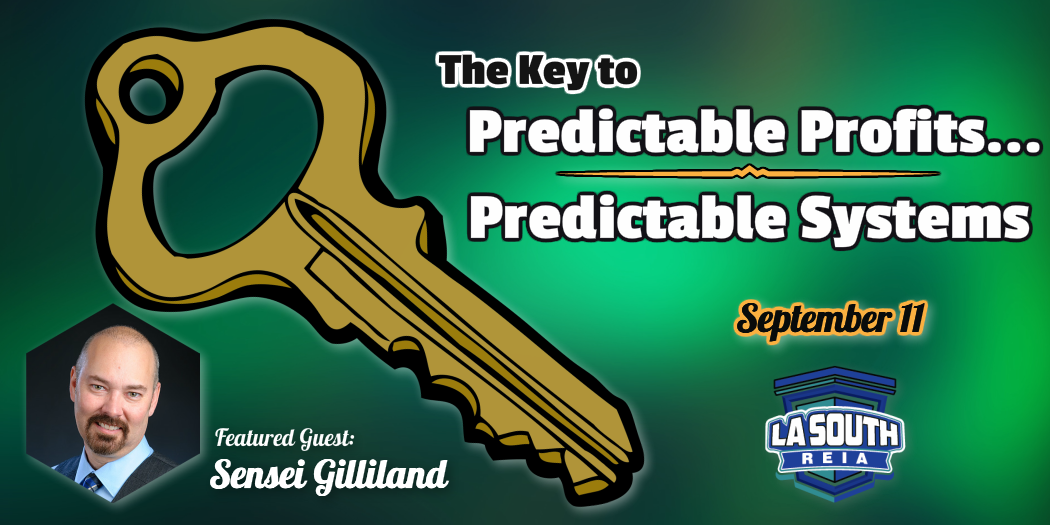 The Key to
Predictable Profits...
Predictable Systems

September 11

Featured Guest:
Sensei Gilliland

LA SOUTH
REIA